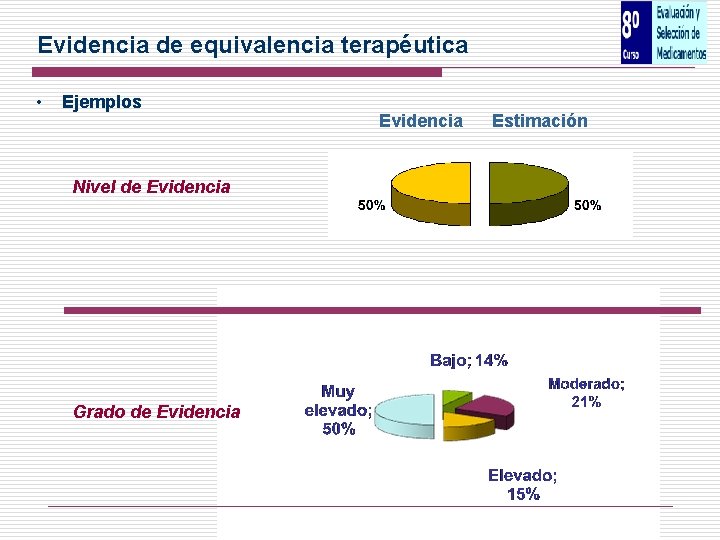 Evidencia de equivalencia terapéutica

8º Curso

Evaluación y Selección de Medicamentos

• Ejemplos

Evidencia Estimación

Nivel de Evidencia

50%

50%

Grado de Evidencia

Bajo; 14%

Moderado; 21%

Muy elevado; 50%

Elevado; 15%